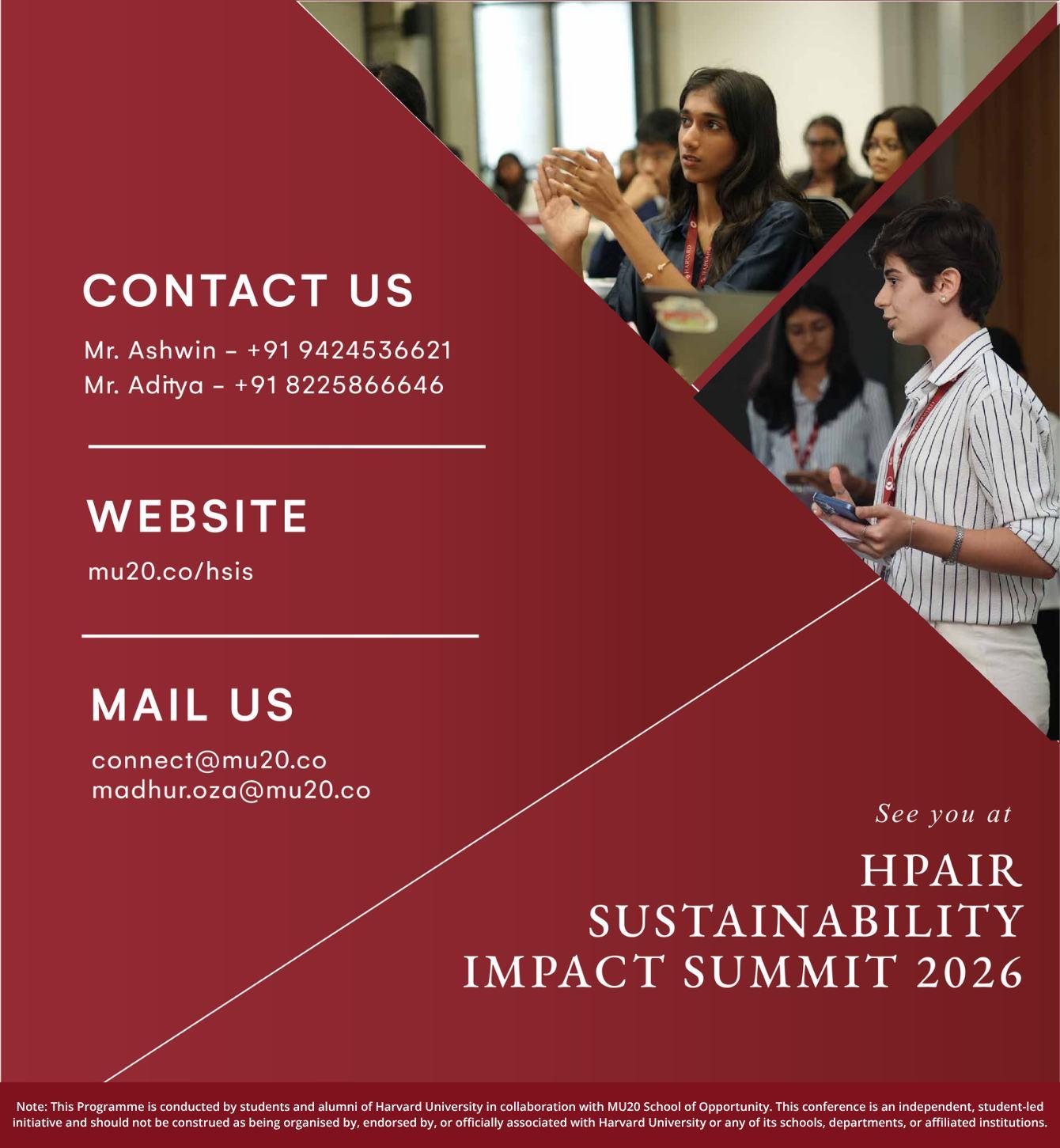 CONTACT US

Mr. Ashwin – +91 9424536621
Mr. Aditya – +91 8225866646

WEBSITE

mu20.co/hsis

MAIL US

connect@mu20.co
madhur.oza@mu20.co

See you at

HPAIR
SUSTAINABILITY
IMPACT SUMMIT 2026

Note: This Programme is conducted by students and alumni of Harvard University in collaboration with MU20 School of Opportunity. This conference is an independent, student-led initiative and should not be construed as being organised by, endorsed by, or officially associated with Harvard University or any of its schools, departments, or affiliated institutions.